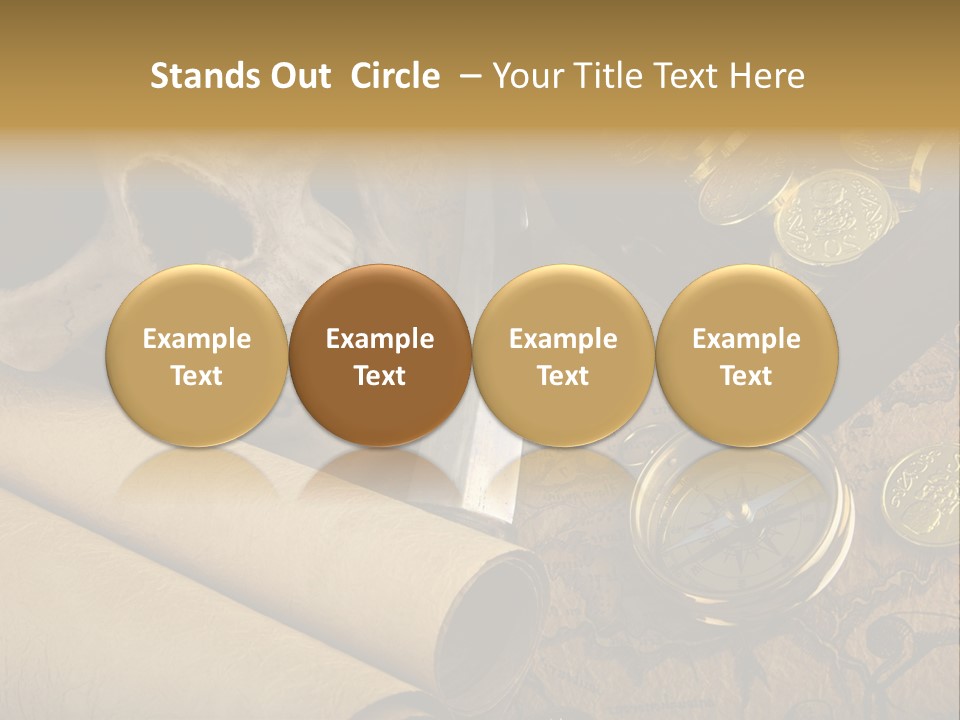 Stands Out Circle – Your Title Text Here

Example Text

Example Text

Example Text

Example Text